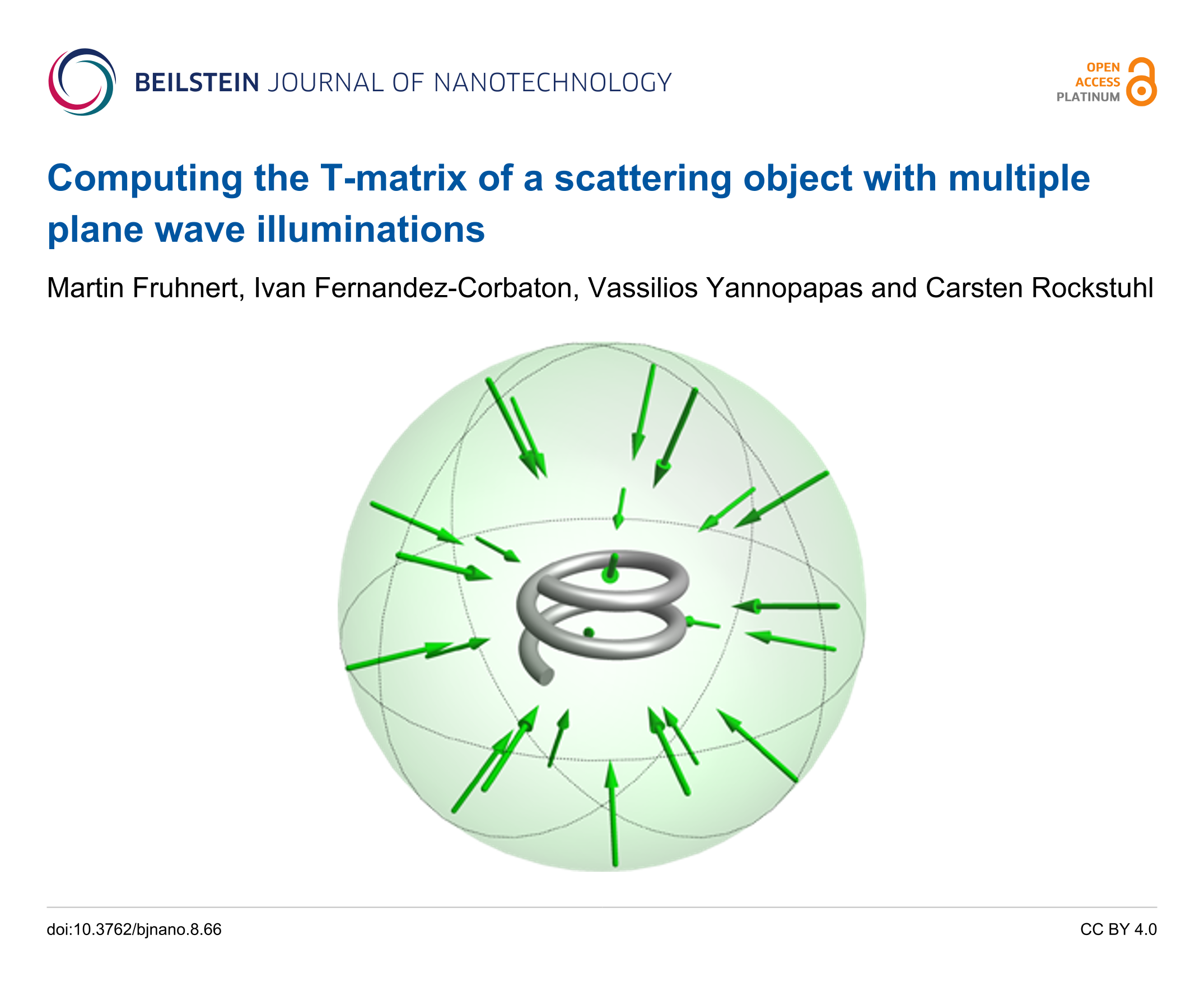 BEILSTEIN JOURNAL OF NANOTECHNOLOGY

OPEN ACCESS PLATINUM

Computing the T-matrix of a scattering object with multiple plane wave illuminations

Martin Fruhnert, Ivan Fernandez-Corbaton, Vassilios Yannopapas and Carsten Rockstuhl

doi:10.3762/bjnano.8.66

CC BY 4.0